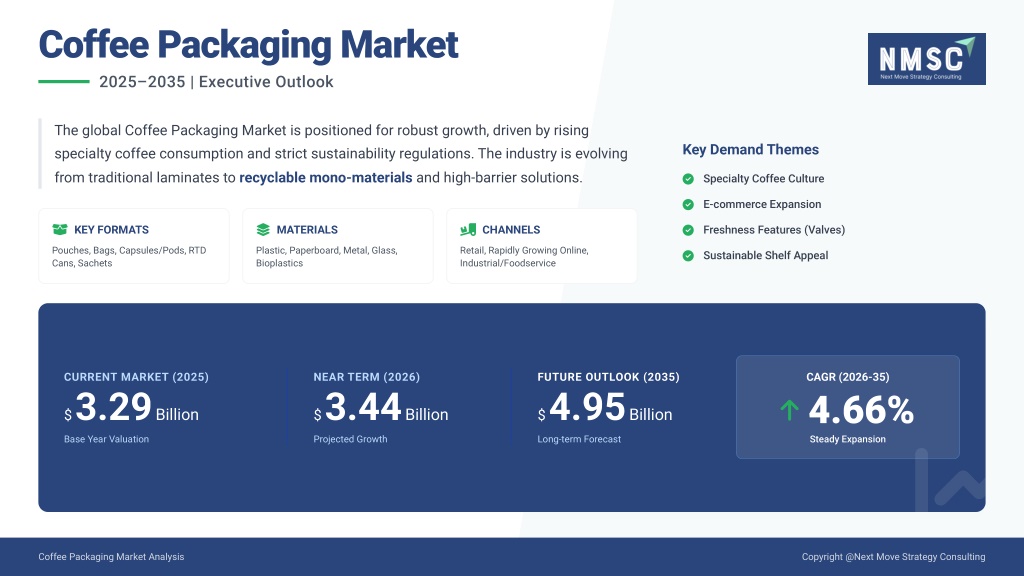 Coffee Packaging Market

2025–2035 | Executive Outlook

NMSC
Next Move Strategy Consulting

The global Coffee Packaging Market is positioned for robust growth, driven by rising specialty coffee consumption and strict sustainability regulations. The industry is evolving from traditional laminates to recyclable mono-materials and high-barrier solutions.

KEY FORMATS
Pouches, Bags, Capsules/Pods, RTD Cans, Sachets

MATERIALS
Plastic, Paperboard, Metal, Glass, Bioplastics

CHANNELS
Retail, Rapidly Growing Online, Industrial/Foodservice

Key Demand Themes
Specialty Coffee Culture
E-commerce Expansion
Freshness Features (Valves)
Sustainable Shelf Appeal

CURRENT MARKET (2025)
$ 3.29 Billion
Base Year Valuation

NEAR TERM (2026)
$ 3.44 Billion
Projected Growth

FUTURE OUTLOOK (2035)
$ 4.95 Billion
Long-term Forecast

CAGR (2026-35)
↑ 4.66%
Steady Expansion

Coffee Packaging Market Analysis

Copyright @Next Move Strategy Consulting